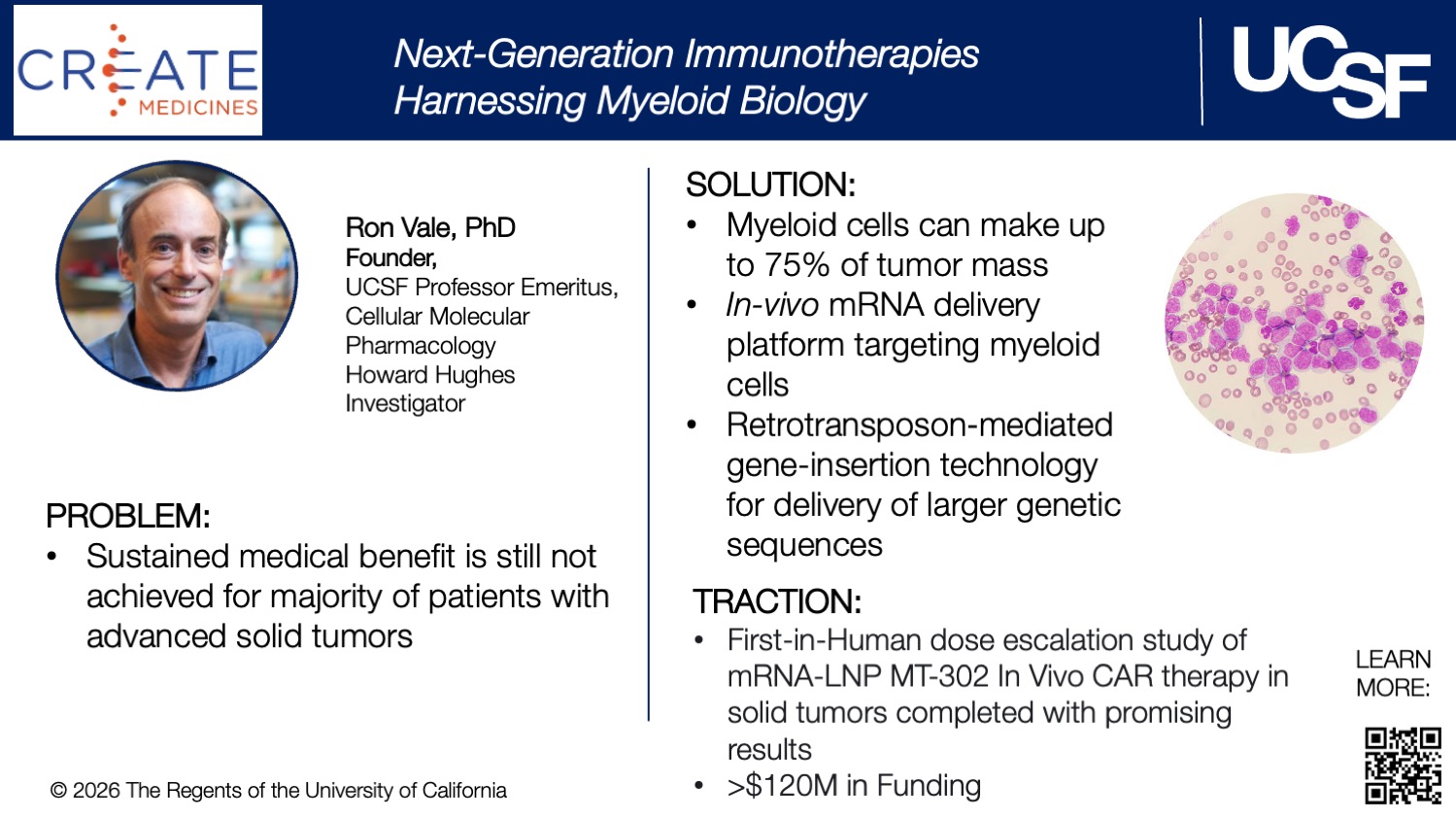 CREATE MEDICINES

Next-Generation Immunotherapies Harnessing Myeloid Biology

UCSF

Ron Vale, PhD
Founder,
UCSF Professor Emeritus, Cellular Molecular Pharmacology
Howard Hughes Investigator

PROBLEM:
• Sustained medical benefit is still not achieved for majority of patients with advanced solid tumors

SOLUTION:
• Myeloid cells can make up to 75% of tumor mass
• In-vivo mRNA delivery platform targeting myeloid cells
• Retrotransposon-mediated gene-insertion technology for delivery of larger genetic sequences

TRACTION:
• First-in-Human dose escalation study of mRNA-LNP MT-302 In Vivo CAR therapy in solid tumors completed with promising results
• >$120M in Funding

LEARN MORE:

© 2026 The Regents of the University of California